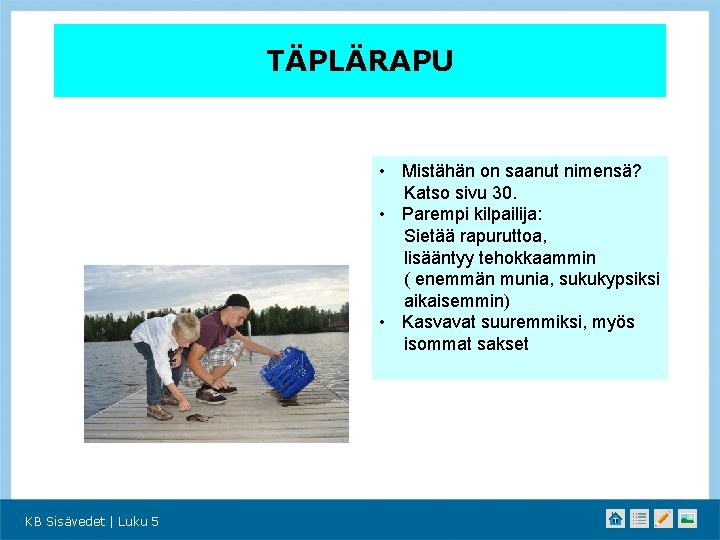 TÄPLÄRAPU

• Mistähän on saanut nimensä? Katso sivu 30.
• Parempi kilpailija: Sietää rapuruttoa, lisääntyy tehokkaammin ( enemmän munia, sukukypsiksi aikaisemmin)
• Kasvavat suuremmiksi, myös isommat sakset

KB Sisävedet | Luku 5